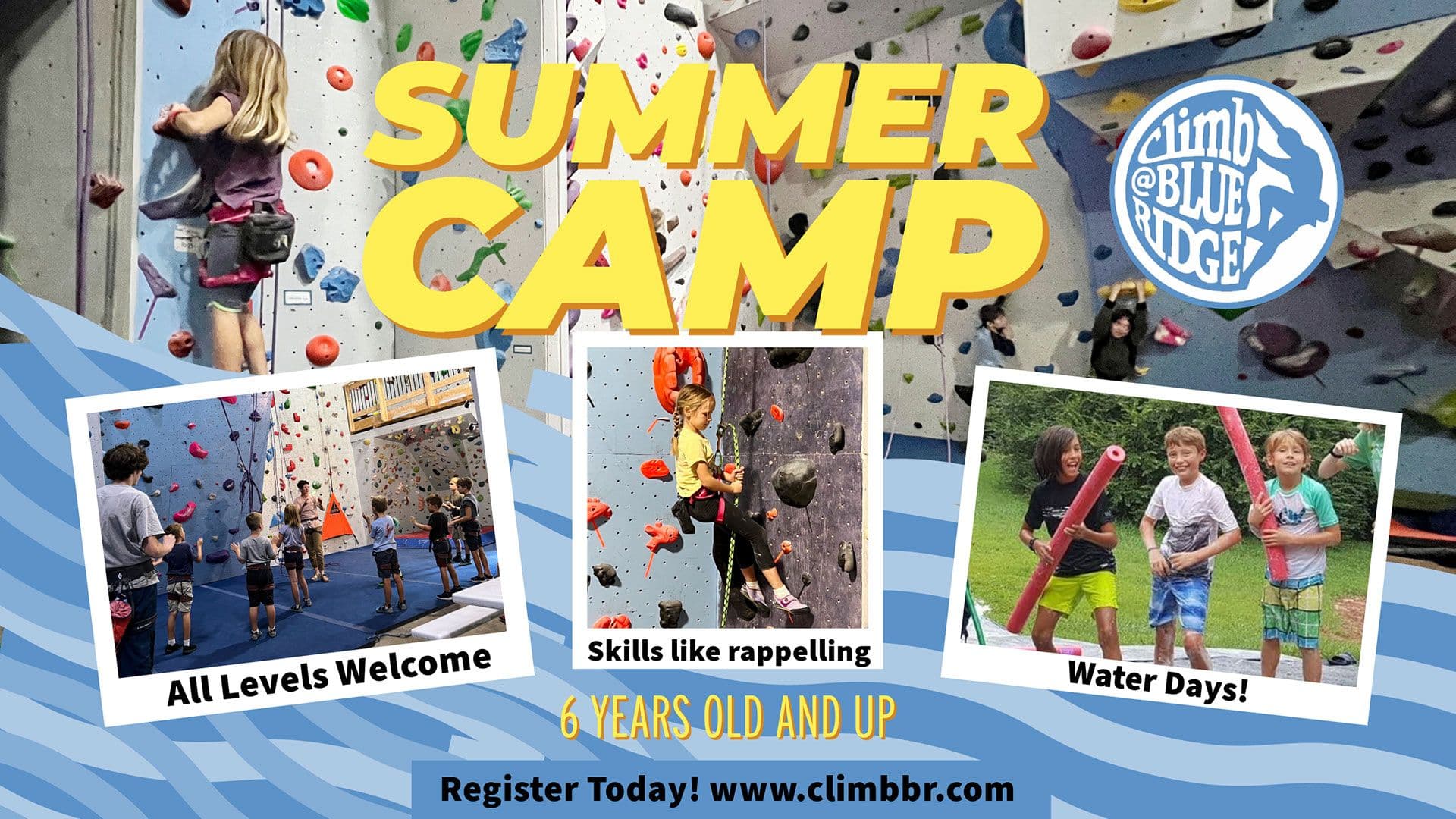 SUMMER CAMP

climb @BLUE RIDGE

All Levels Welcome

Skills like rappelling

Water Days!

6 YEARS OLD AND UP

Register Today! www.climbbr.com